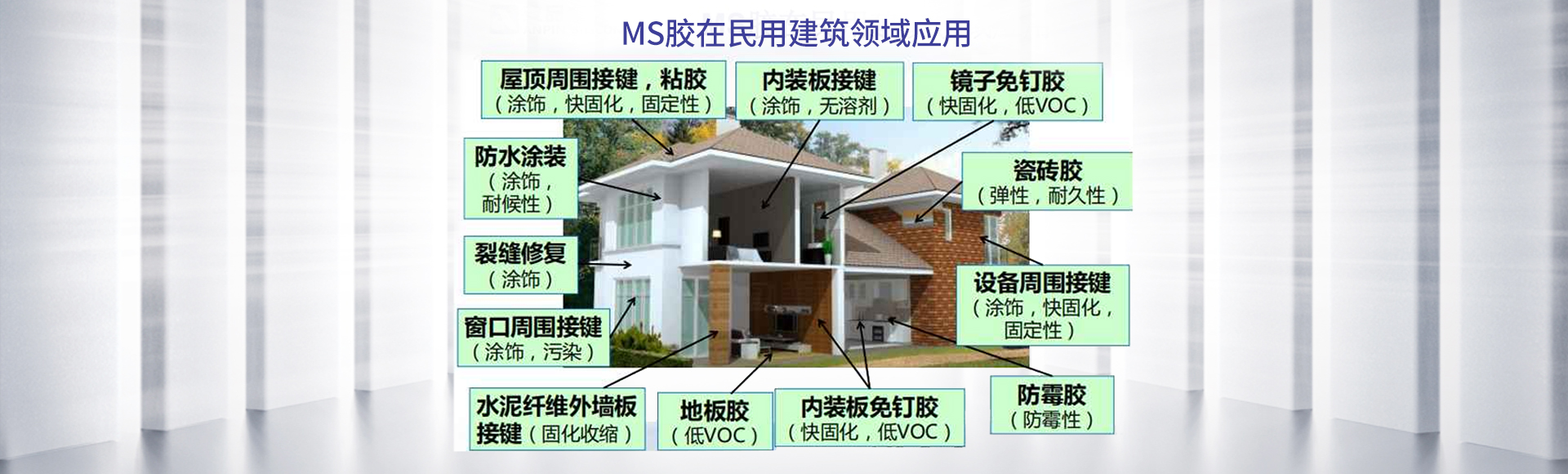 MS胶在民用建筑领域应用

屋顶周围接键，粘胶
（涂饰，快固化，固定性）

内装板接键
（涂饰，无溶剂）

镜子免钉胶
（快固化，低VOC）

防水涂装
（涂饰，耐候性）

瓷砖胶
（弹性，耐久性）

裂缝修复
（涂饰）

设备周围接键
（涂饰，快固化，固定性）

窗口周围接键
（涂饰，污染）

水泥纤维外墙板接键（固化收缩）

地板胶
（低VOC）

内装板免钉胶
（快固化，低VOC）

防霉胶
（防霉性）